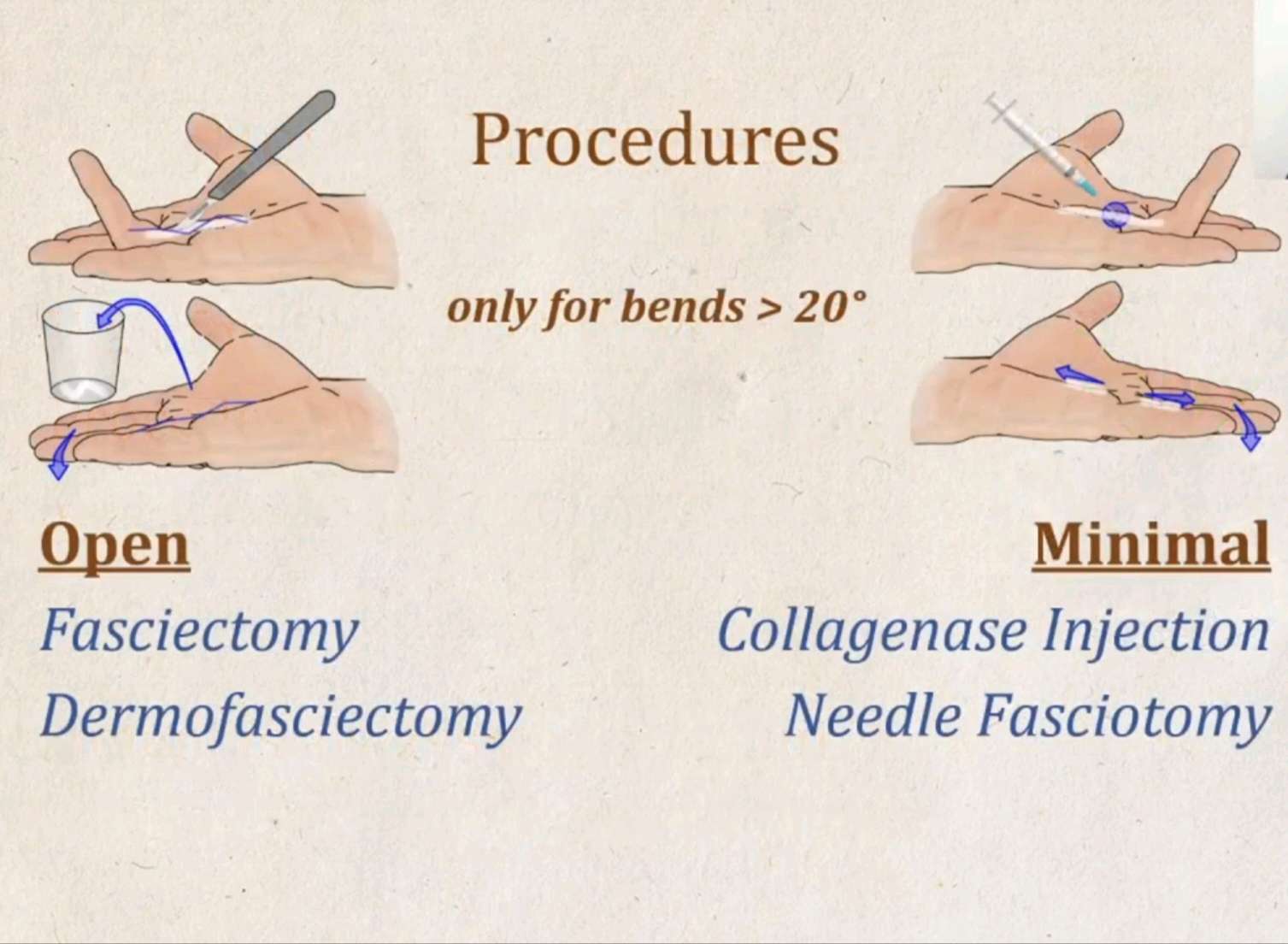 Procedures

only for bends > 20°

Open

Fasciectomy

Dermofasciectomy

Minimal

Collagenase Injection

Needle Fasciotomy